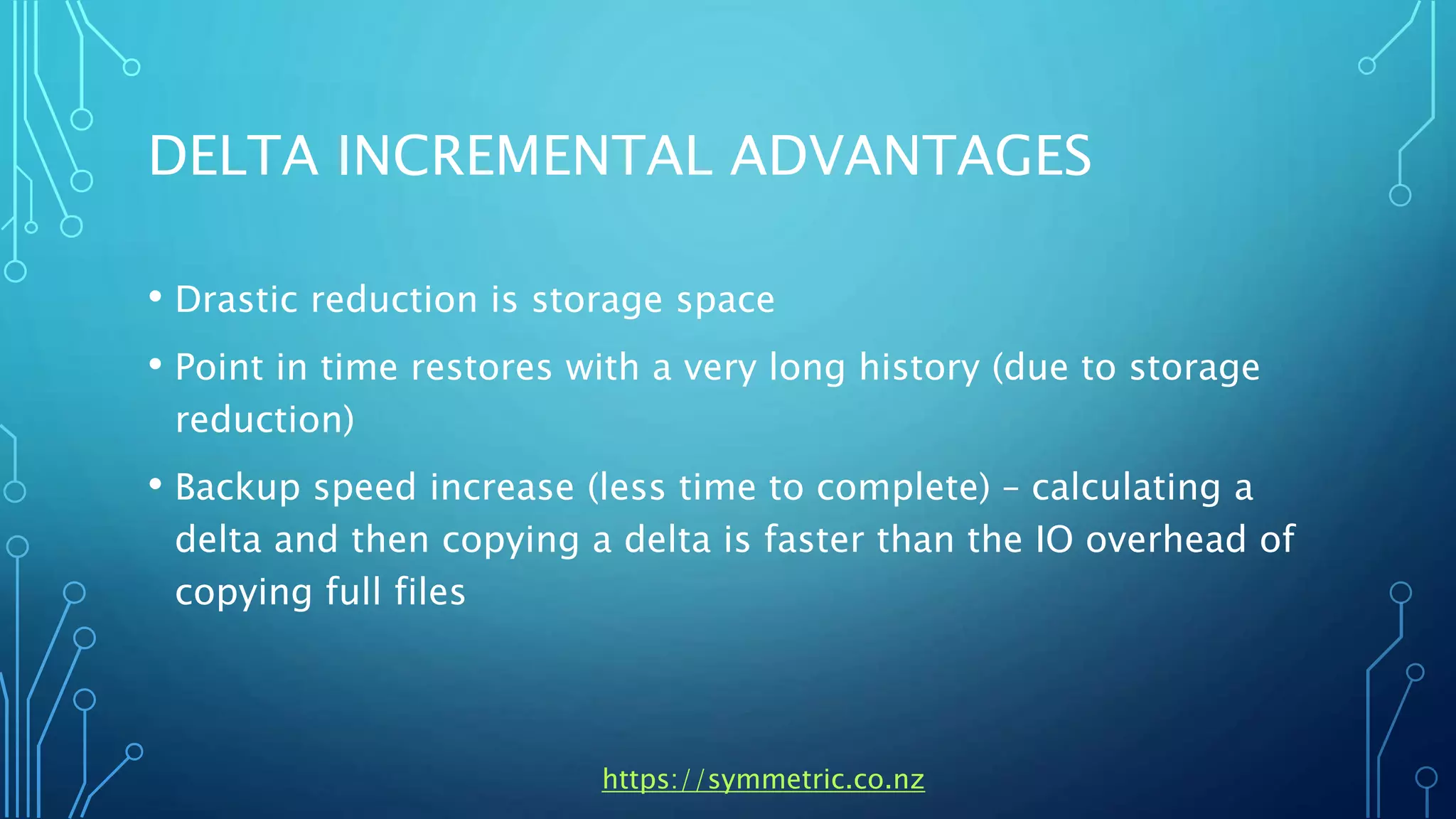 DELTA INCREMENTAL ADVANTAGES

• Drastic reduction is storage space

• Point in time restores with a very long history (due to storage reduction)

• Backup speed increase (less time to complete) – calculating a delta and then copying a delta is faster than the IO overhead of copying full files

https://symmetric.co.nz